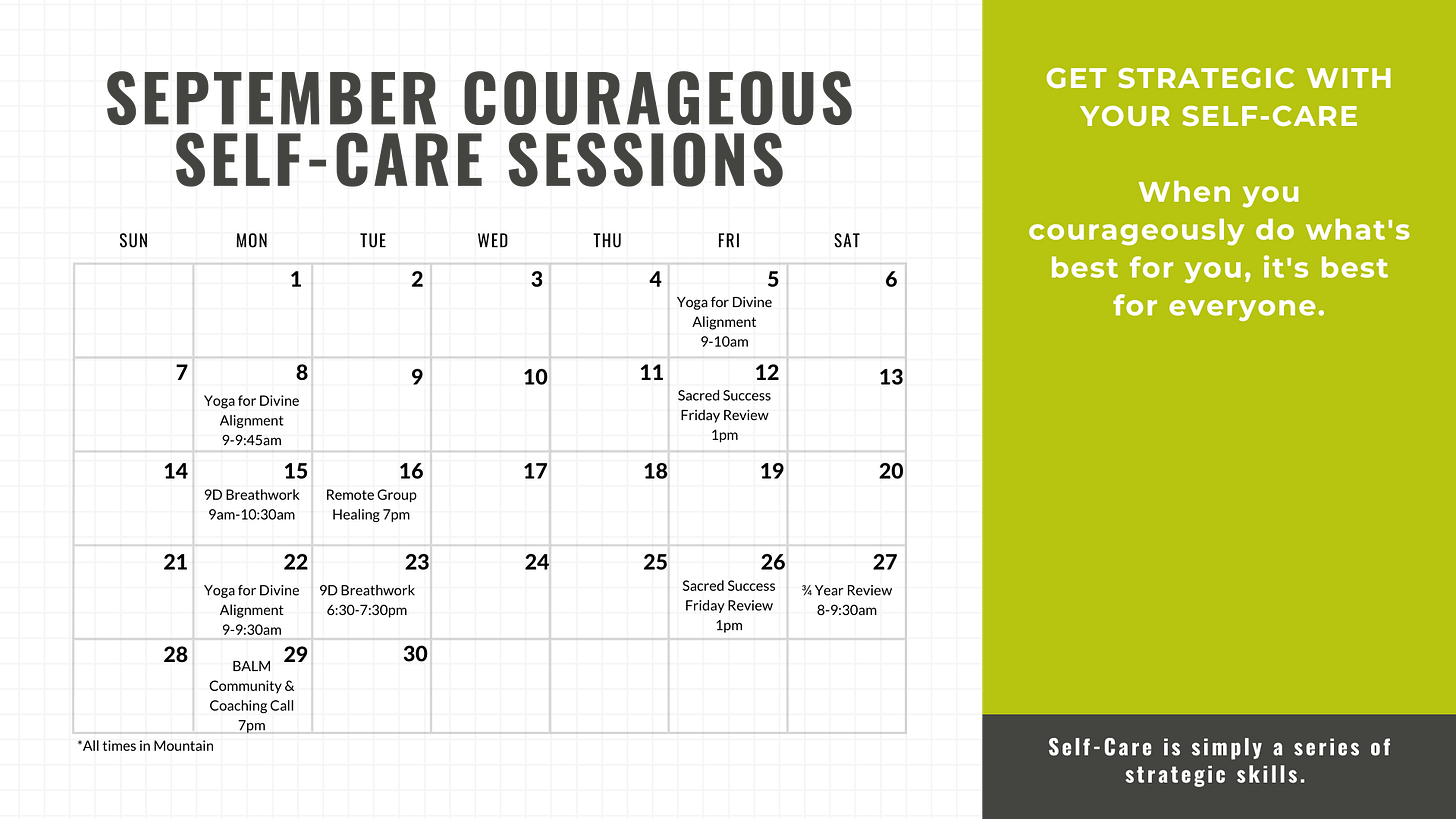 SEPTEMBER COURAGEOUS SELF-CARE SESSIONS

| SUN | MON | TUE | WED | THU | FRI | SAT |
|---|---|---|---|---|---|---|
| | 1 | 2 | 3 | 4 | 5 Yoga for Divine Alignment 9-10am | 6 |
| 7 | 8 Yoga for Divine Alignment 9-9:45am | 9 | 10 | 11 | 12 Sacred Success Friday Review 1pm | 13 |
| 14 | 15 9D Breathwork 9am-10:30am | 16 Remote Group Healing 7pm | 17 | 18 | 19 | 20 |
| 21 | 22 Yoga for Divine Alignment 9-9:30am | 23 9D Breathwork 6:30-7:30pm | 24 | 25 | 26 Sacred Success Friday Review 1pm | 27 ¾ Year Review 8-9:30am |
| 28 | 29 BALM Community & Coaching Call 7pm | 30 | | | | |

*All times in Mountain

GET STRATEGIC WITH YOUR SELF-CARE

When you courageously do what's best for you, it's best for everyone.

Self-Care is simply a series of strategic skills.